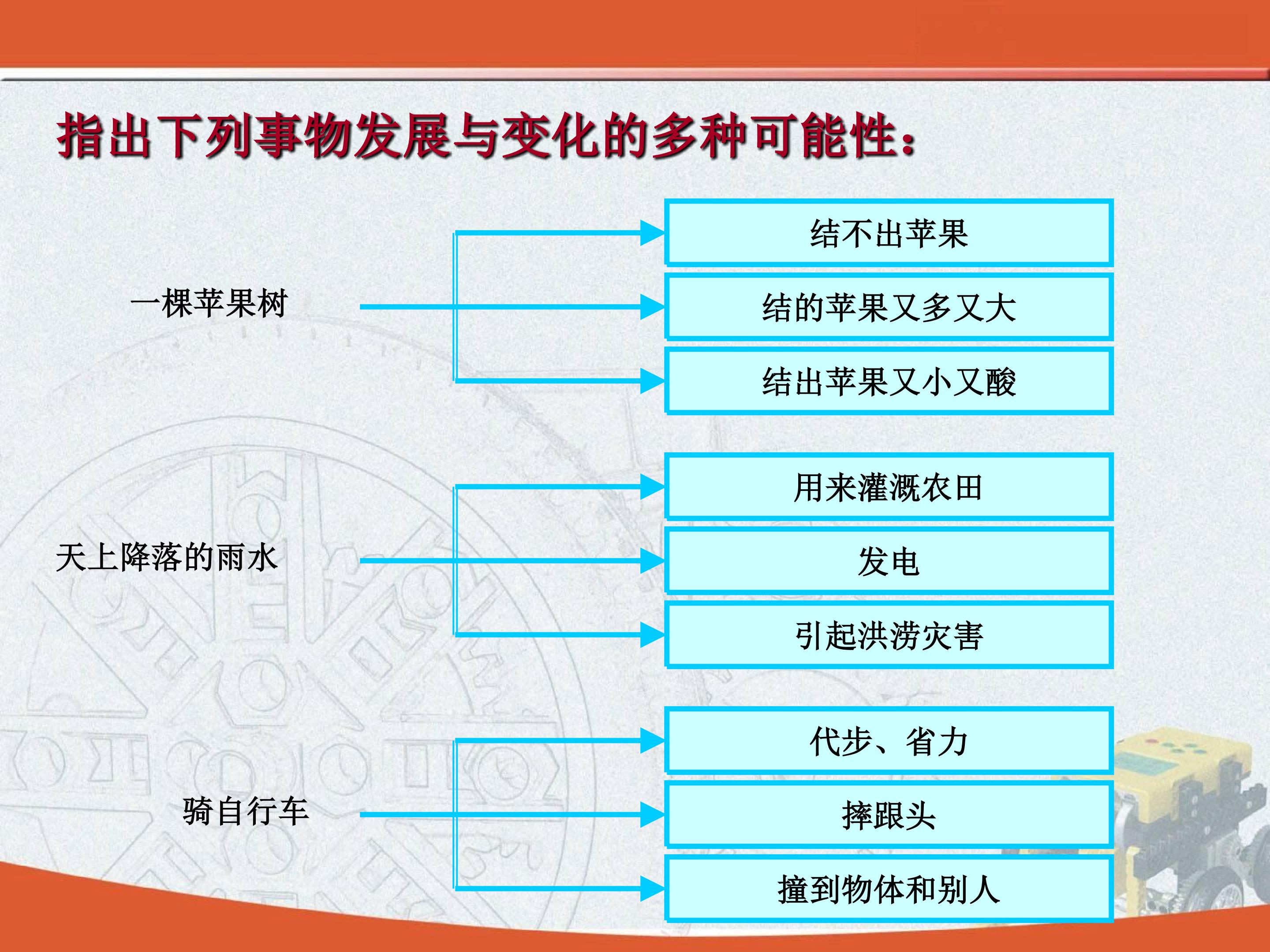 指出下列事物发展与变化的多种可能性：

一棵苹果树

结不出苹果

结的苹果又多又大

结出苹果又小又酸

天上降落的雨水

用来灌溉农田

发电

引起洪涝灾害

骑自行车

代步、省力

摔跟头

撞到物体和别人